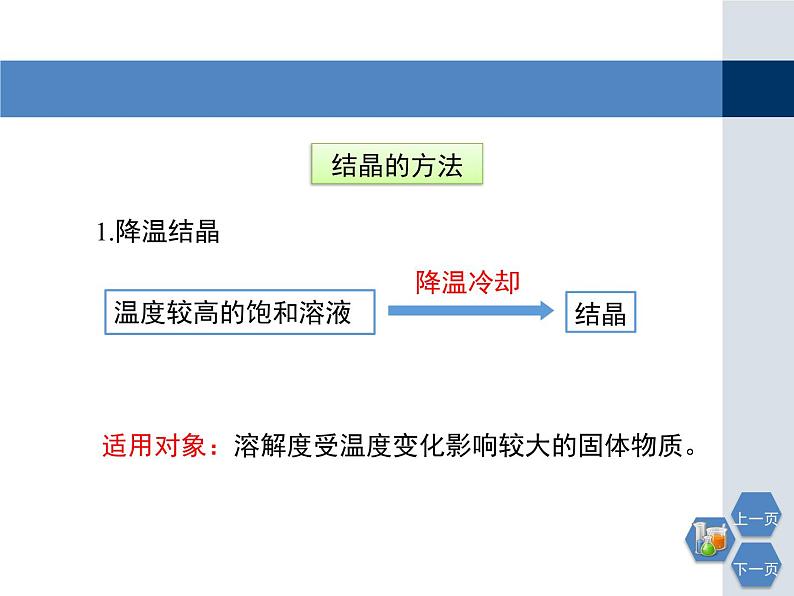 结晶的方法

1.降温结晶

温度较高的饱和溶液

降温冷却

结晶

适用对象：溶解度受温度变化影响较大的固体物质。

上一页

下一页